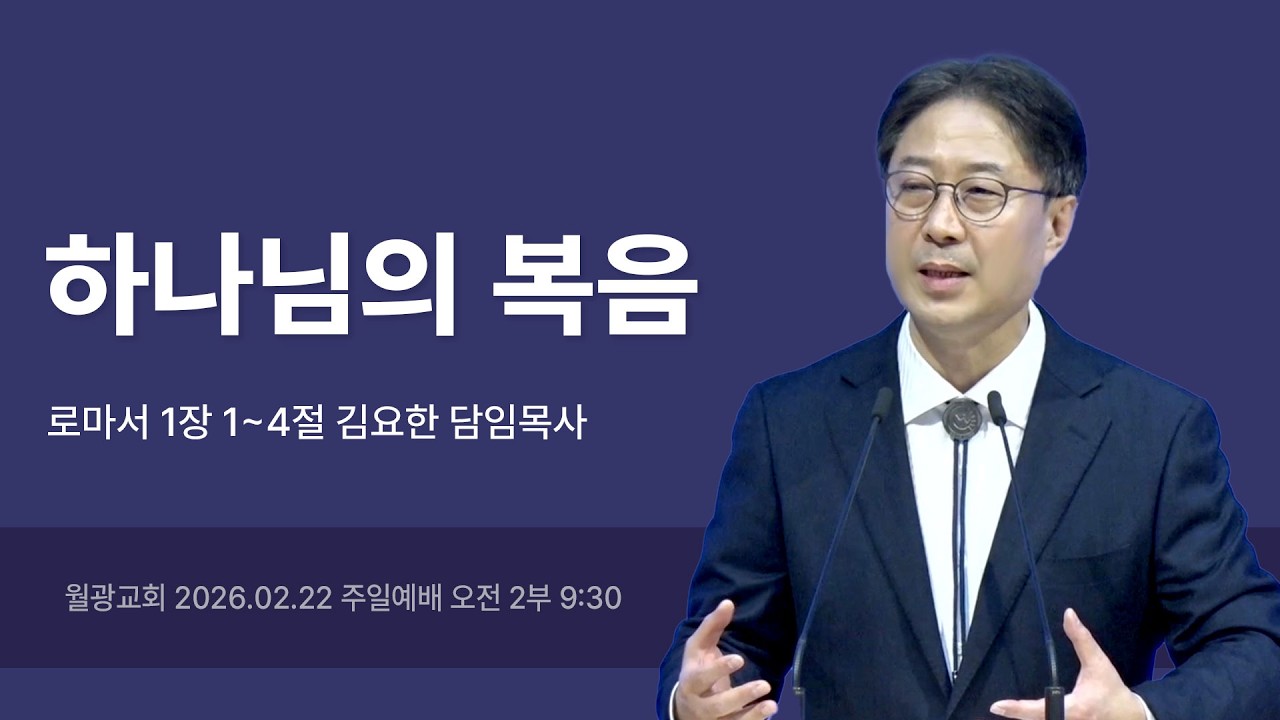 하나님의 복음

로마서 1장 1~4절 김요한 담임목사

월광교회 2026.02.22 주일예배 오전 2부 9:30